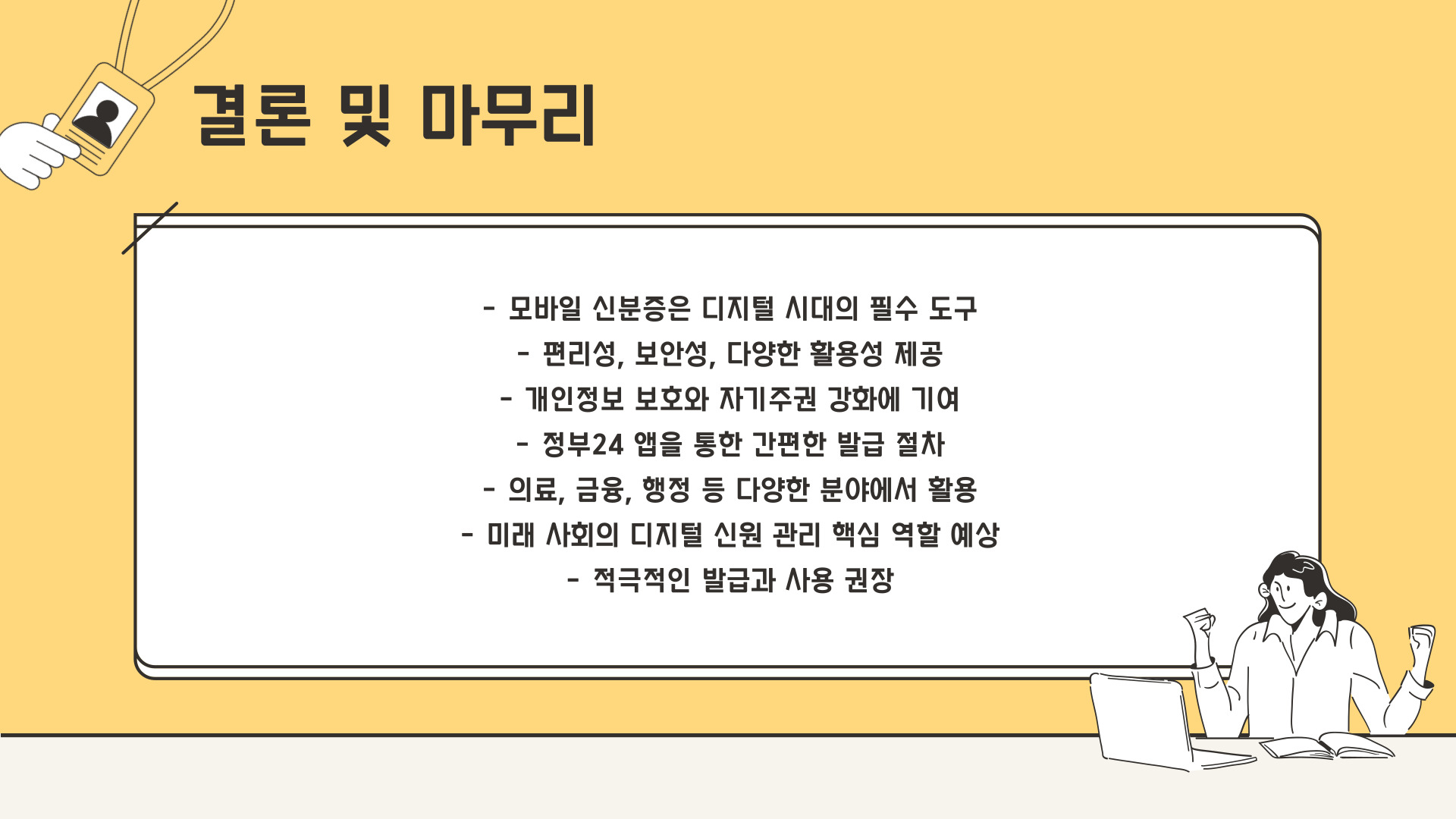 결론 및 마무리

- 모바일 신분증은 디지털 시대의 필수 도구
- 편리성, 보안성, 다양한 활용성 제공
- 개인정보 보호와 자기주권 강화에 기여
- 정부24 앱을 통한 간편한 발급 절차
- 의료, 금융, 행정 등 다양한 분야에서 활용
- 미래 사회의 디지털 신원 관리 핵심 역할 예상
- 적극적인 발급과 사용 권장